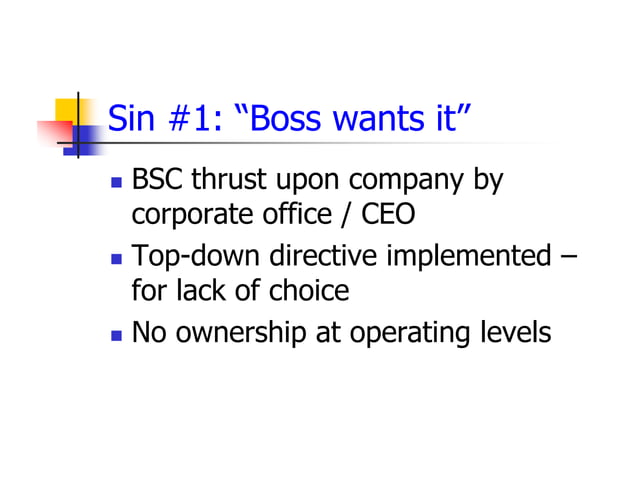 Sin #1: “Boss wants it”

- BSC thrust upon company by corporate office / CEO
- Top-down directive implemented – for lack of choice
- No ownership at operating levels